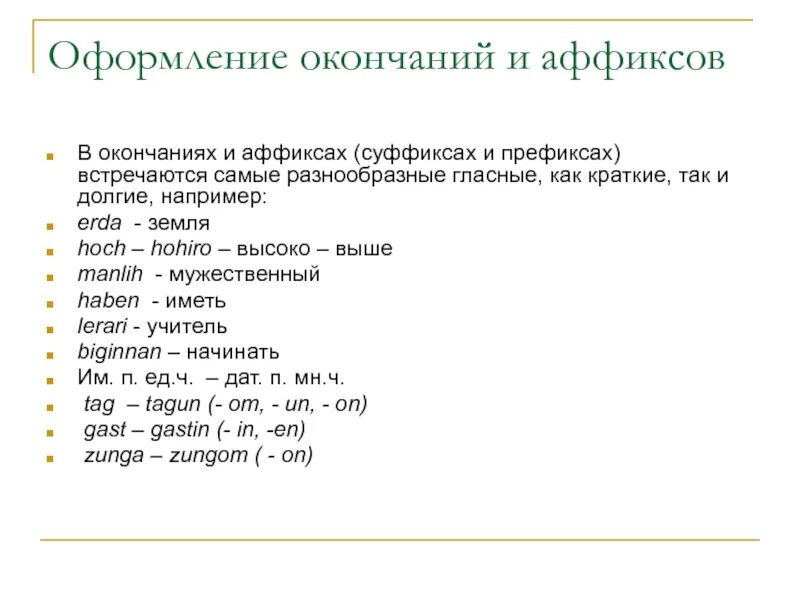 Оформление окончаний и аффиксов

В окончаниях и аффиксах (суффиксах и префиксах) встречаются самые разнообразные гласные, как краткие, так и долгие, например:
erda - земля
hoch – hohiro – высоко – выше
manlih - мужественный
haben - иметь
lerari - учитель
biginnan – начинать
Им. п. ед.ч. – дат. п. мн.ч.
tag – tagun (- om, - un, - on)
gast – gastin (- in, -en)
zunga – zungom ( - on)